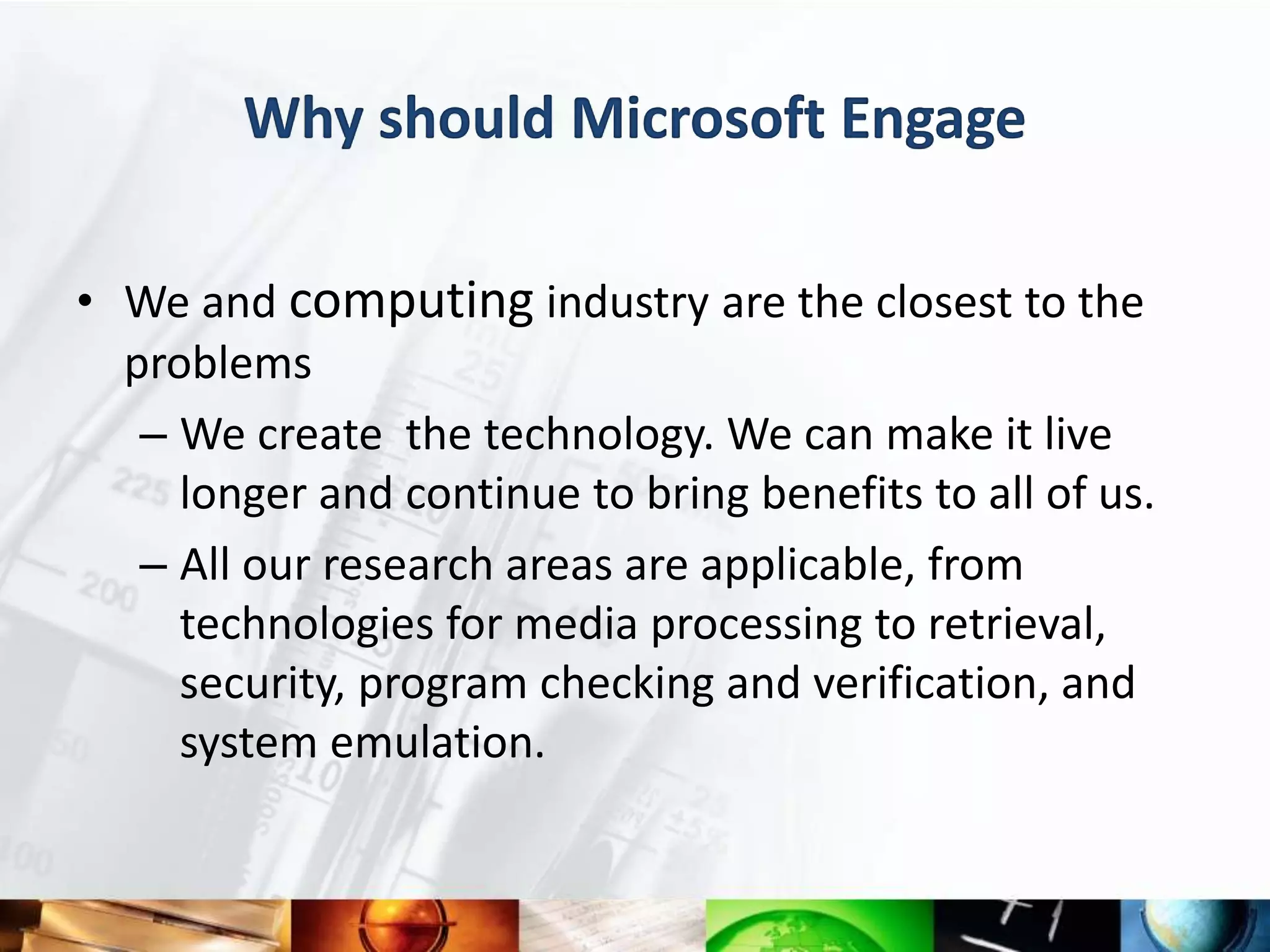 Why should Microsoft Engage

• We and computing industry are the closest to the problems

– We create the technology. We can make it live longer and continue to bring benefits to all of us.

– All our research areas are applicable, from technologies for media processing to retrieval, security, program checking and verification, and system emulation.